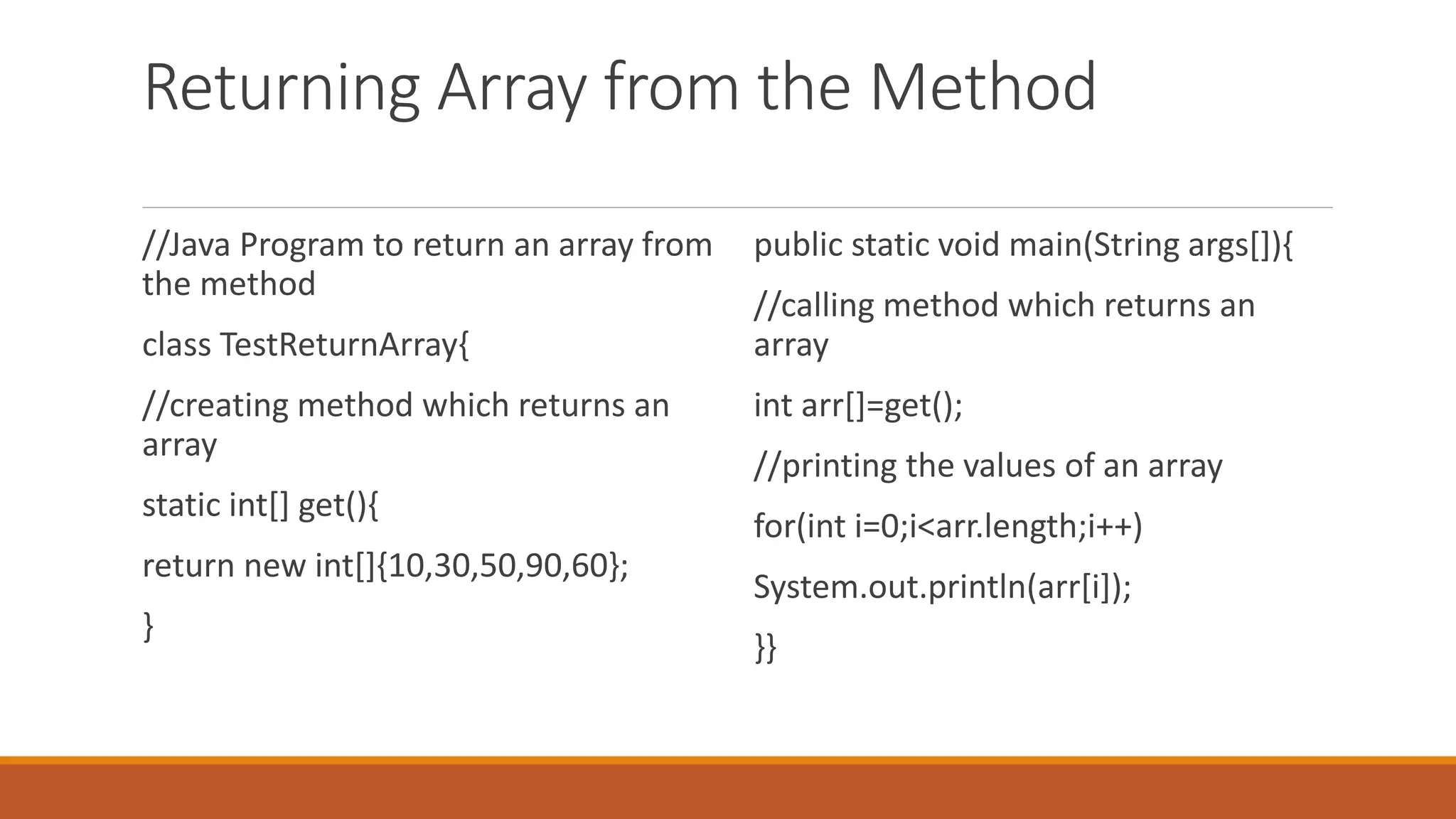 Returning Array from the Method

//Java Program to return an array from the method

class TestReturnArray{

//creating method which returns an array

static int[] get(){

return new int[]{10,30,50,90,60};

}

public static void main(String args[]){

//calling method which returns an array

int arr[]=get();

//printing the values of an array

for(int i=0;i<arr.length;i++)

System.out.println(arr[i]);

}}